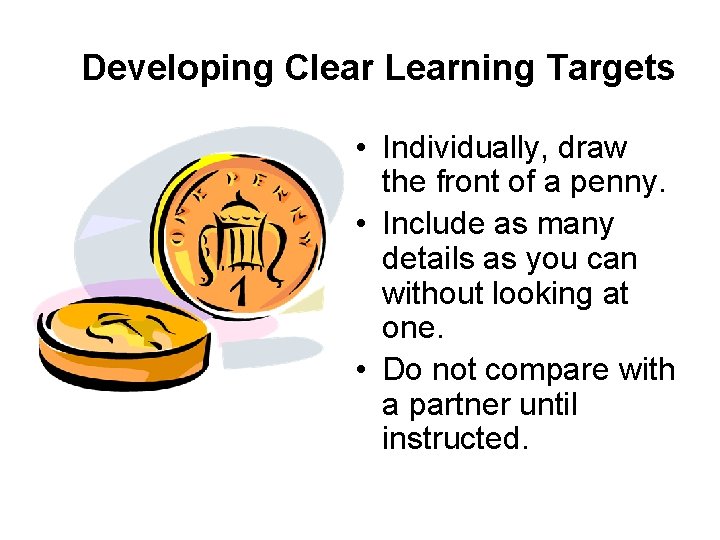 Developing Clear Learning Targets

ONE PENNY

1

• Individually, draw the front of a penny.
• Include as many details as you can without looking at one.
• Do not compare with a partner until instructed.